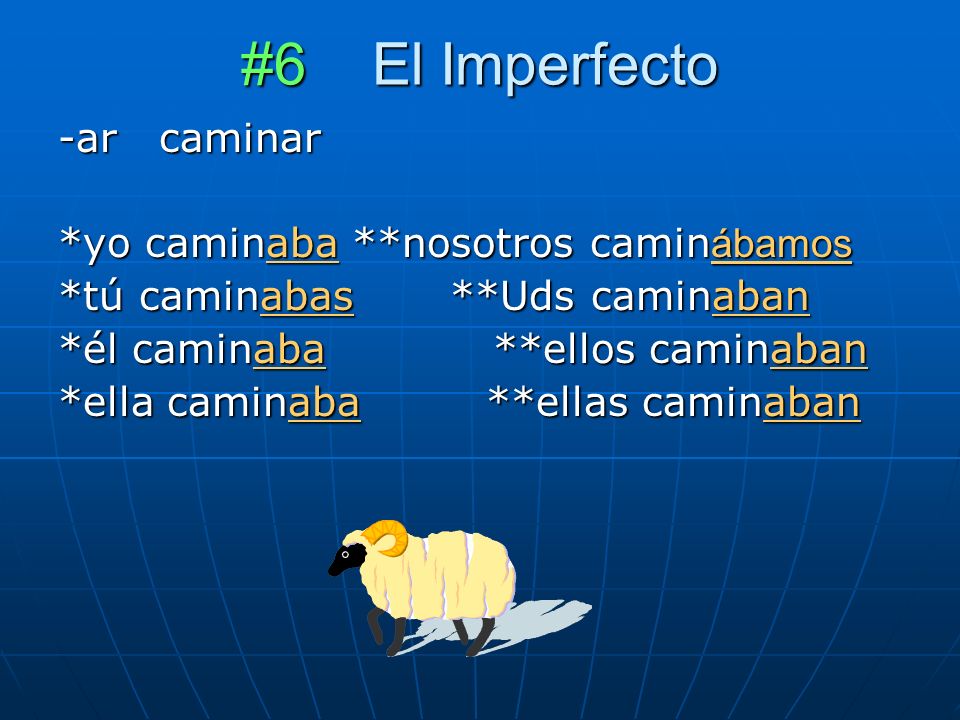 #6 El Imperfecto

-ar caminar

*yo caminaba **nosotros caminábamos
*tú caminabas **Uds caminaban
*él caminaba **ellos caminaban
*ella caminaba **ellas caminaban